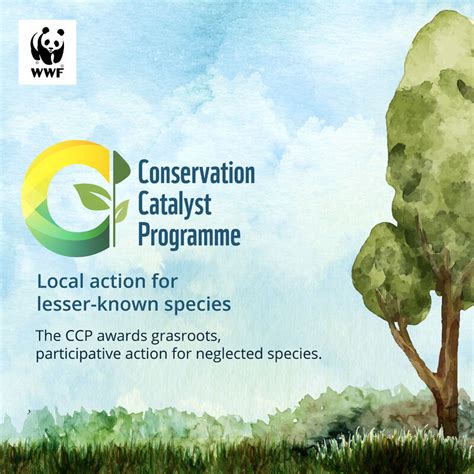 WWF

Conservation Catalyst Programme

Local action for lesser-known species

The CCP awards grasroots, participative action for neglected species.